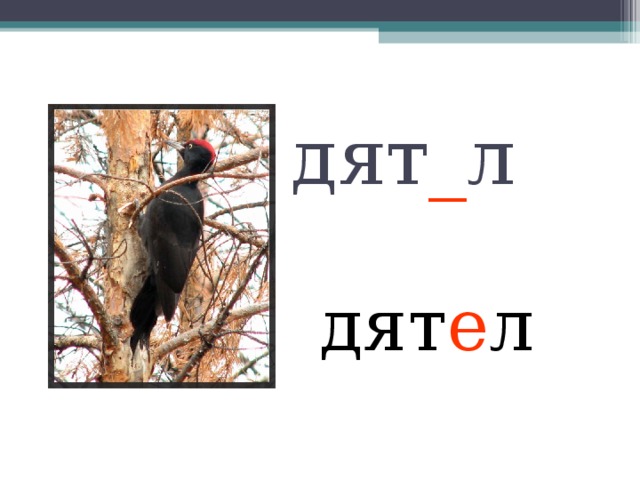 дят_л

дятел